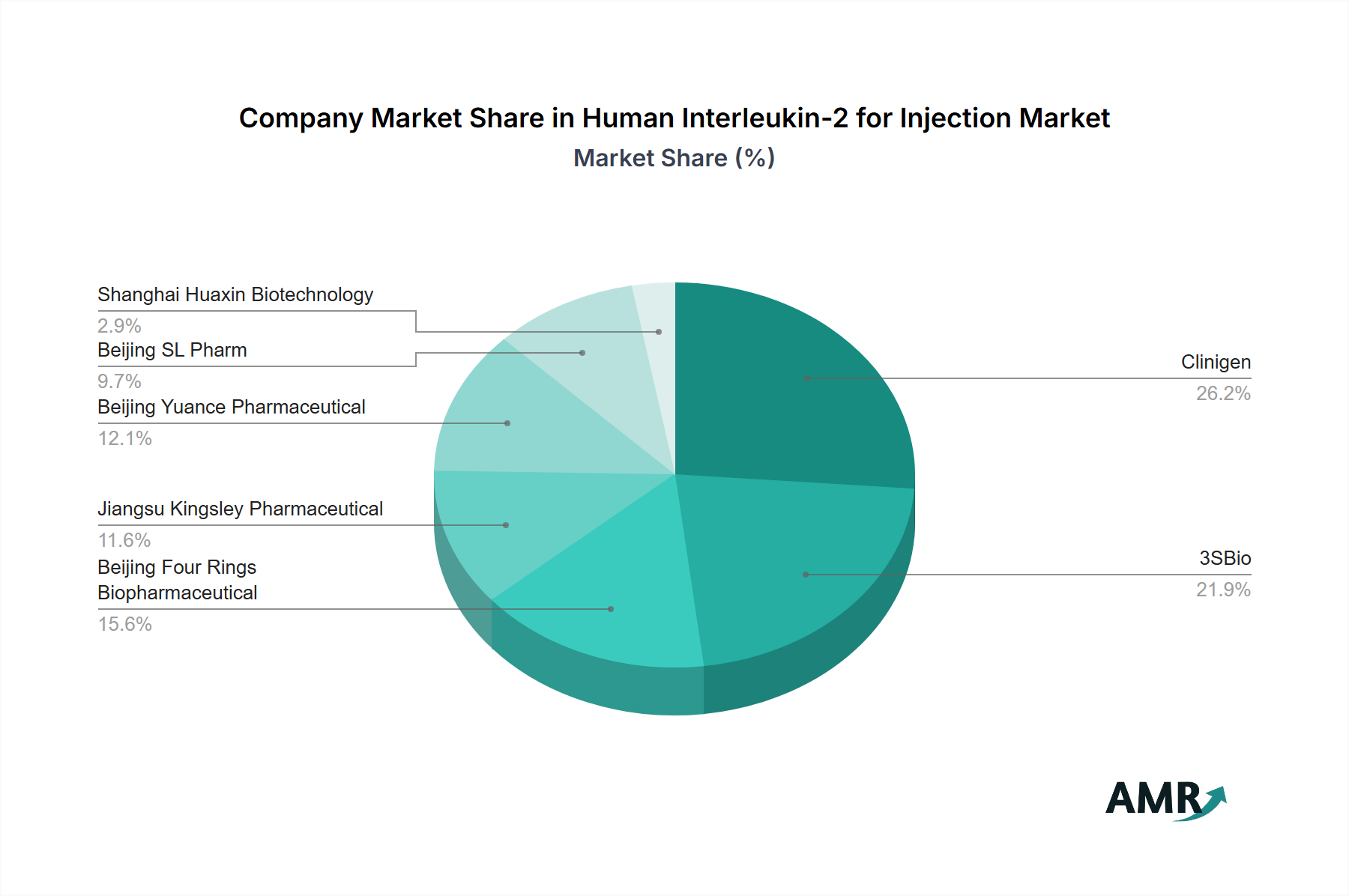 Company Market Share in Human Interleukin-2 for Injection Market
Market Share (%)

Shanghai Huaxin Biotechnology
2.9%
Beijing SL Pharm
9.7%
Beijing Yuance Pharmaceutical
12.1%
Jiangsu Kingsley Pharmaceutical
11.6%
Beijing Four Rings Biopharmaceutical
15.6%

Clinigen
26.2%
3SBio
21.9%

AMR